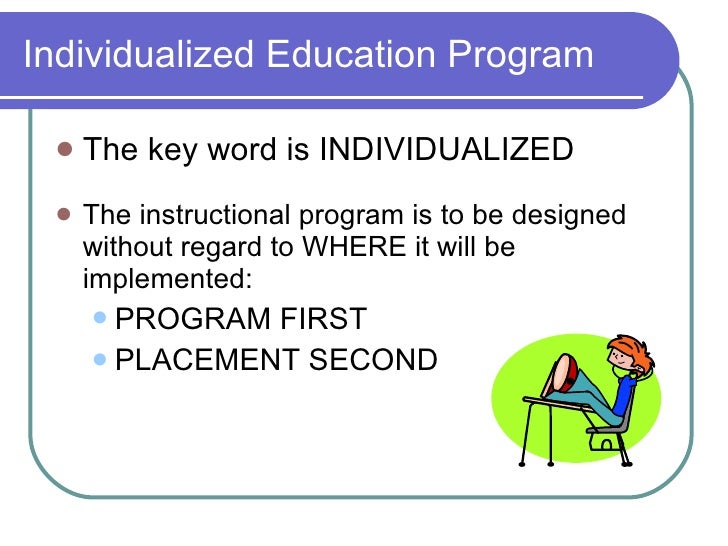 Individualized Education Program

The key word is INDIVIDUALIZED

The instructional program is to be designed without regard to WHERE it will be implemented:

PROGRAM FIRST

PLACEMENT SECOND